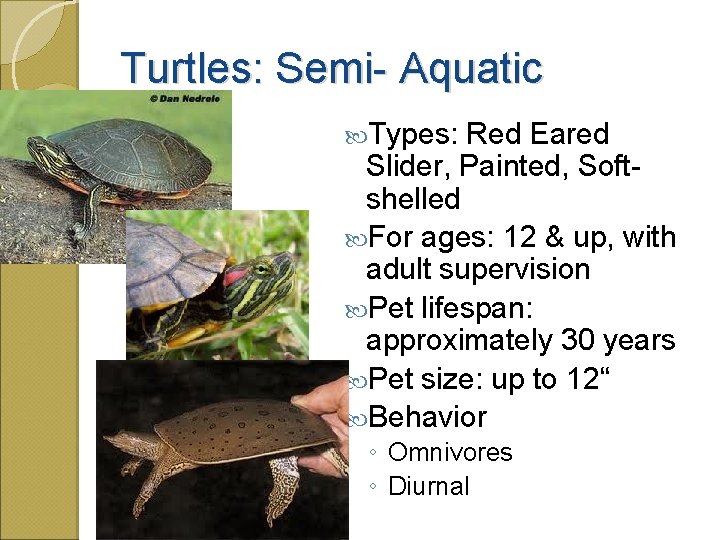 Turtles: Semi- Aquatic

© Dan Nedrelo

Types: Red Eared Slider, Painted, Soft-shelled

For ages: 12 & up, with adult supervision

Pet lifespan: approximately 30 years

Pet size: up to 12“

Behavior
◦ Omnivores
◦ Diurnal